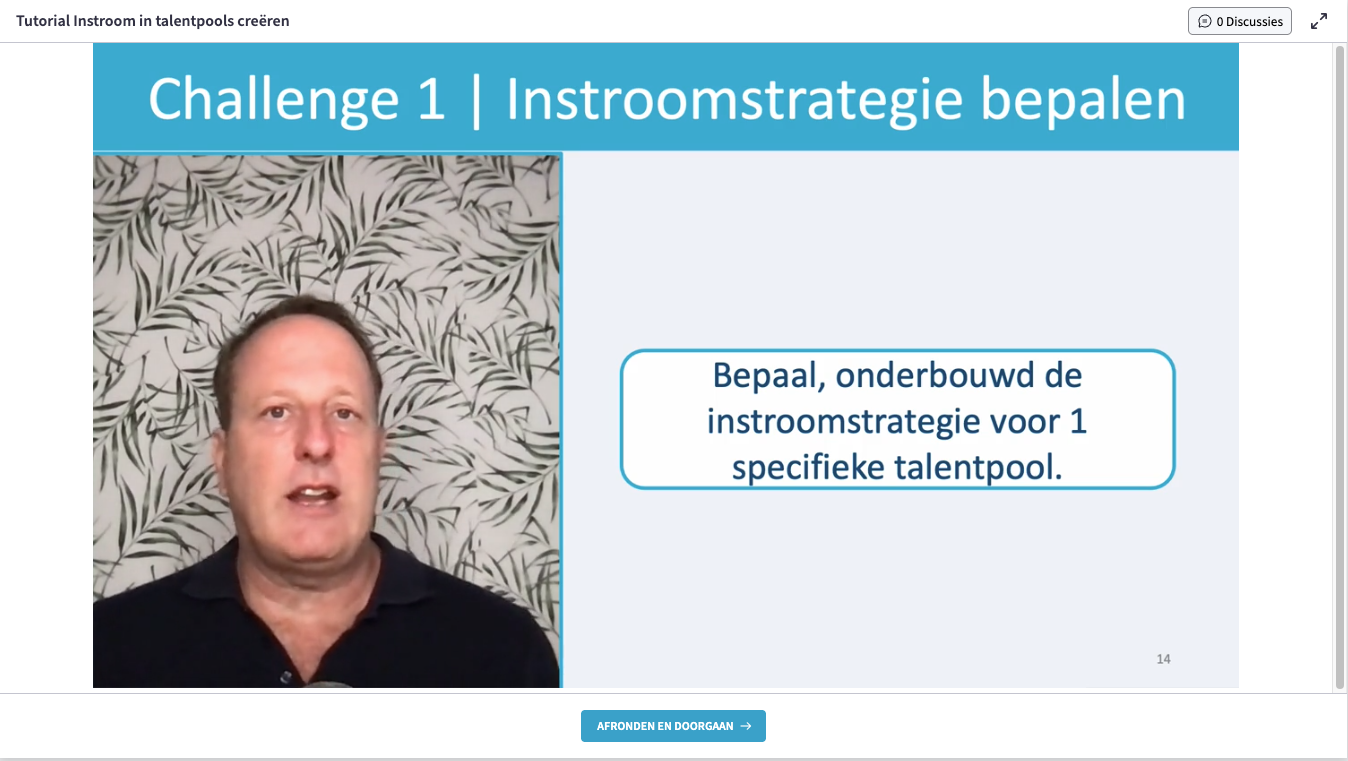 Tutorial Instroom in talentpools creëren

0 Discussies

Challenge 1 | Instroomstrategie bepalen

Bepaal, onderbouwd de instroomstrategie voor 1 specifieke talentpool.

14

AFRONDEN EN DOORGAAN →